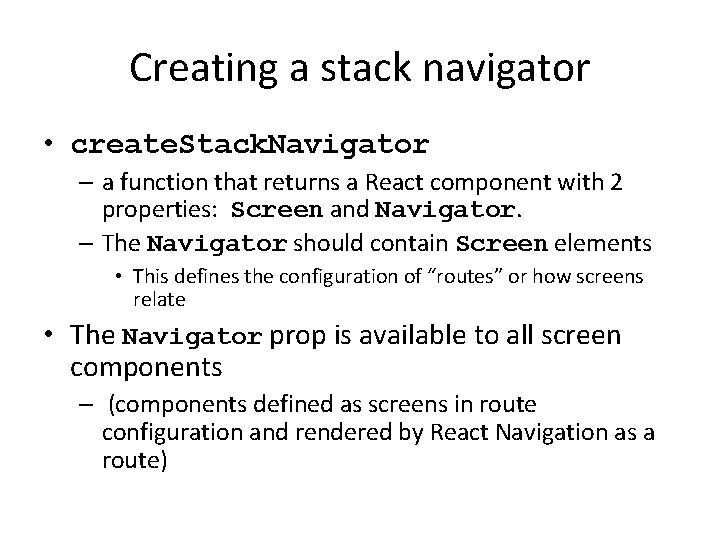 Creating a stack navigator

• createStackNavigator
 – a function that returns a React component with 2 properties: Screen and Navigator.
 – The Navigator should contain Screen elements
  • This defines the configuration of "routes" or how screens relate

• The Navigator prop is available to all screen components
 – (components defined as screens in route configuration and rendered by React Navigation as a route)